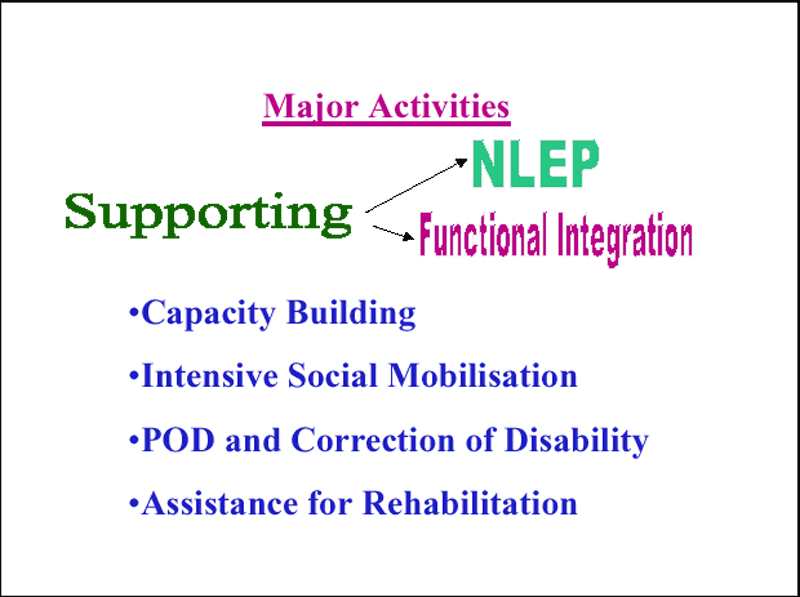 Major Activities

Supporting

NLEP

Functional Integration

•Capacity Building

•Intensive Social Mobilisation

•POD and Correction of Disability

•Assistance for Rehabilitation